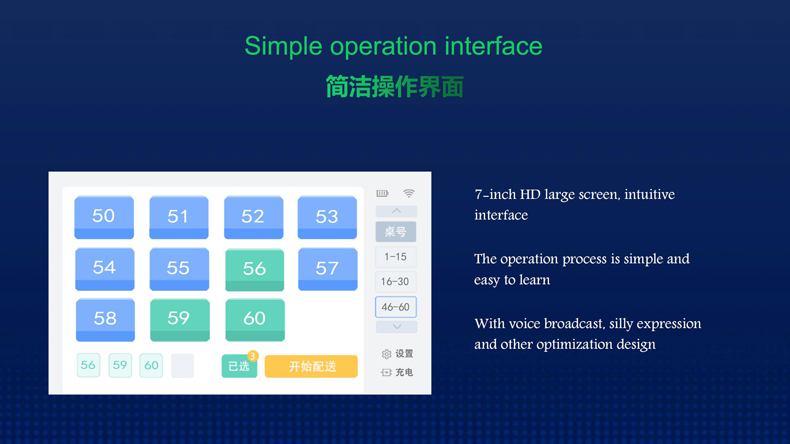 Simple operation interface
简洁操作界面

50
51
52
53
54
55
56
57
58
59
60
56
59
60
已选
3
开始配送
桌号
1-15
16-30
46-60
设置
充电

7-inch HD large screen, intuitive interface

The operation process is simple and easy to learn

With voice broadcast, silly expression and other optimization design